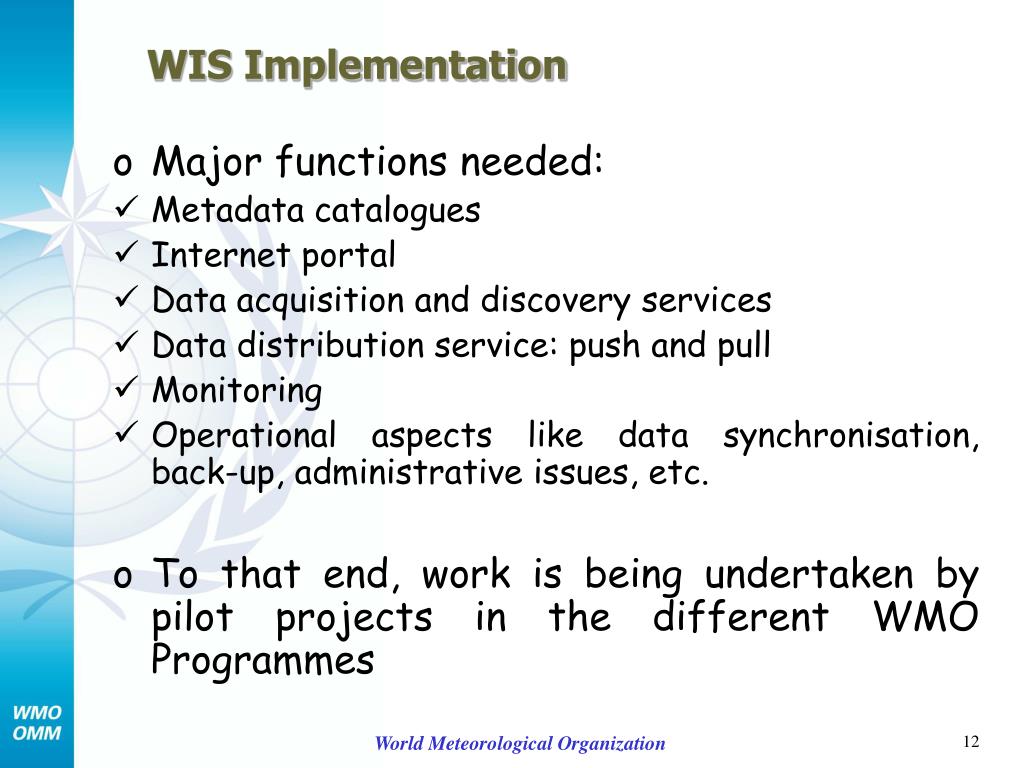 WIS Implementation

o Major functions needed:

✓ Metadata catalogues
✓ Internet portal
✓ Data acquisition and discovery services
✓ Data distribution service: push and pull
✓ Monitoring
✓ Operational aspects like data synchronisation, back-up, administrative issues, etc.

o To that end, work is being undertaken by pilot projects in the different WMO Programmes

WMO
OMM

World Meteorological Organization

12